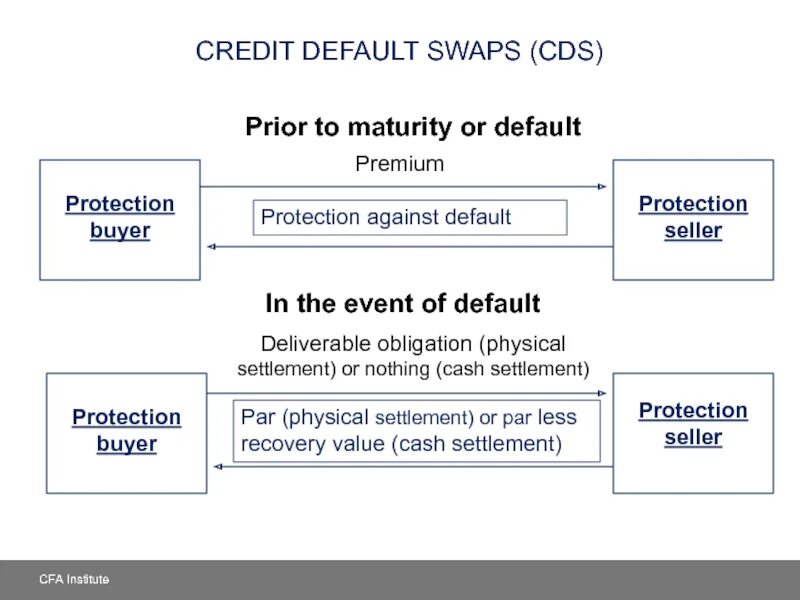 CREDIT DEFAULT SWAPS (CDS)

Prior to maturity or default

Protection buyer

Premium

Protection against default

Protection seller

In the event of default

Protection buyer

Deliverable obligation (physical settlement) or nothing (cash settlement)

Par (physical settlement) or par less recovery value (cash settlement)

Protection seller

CFA Institute